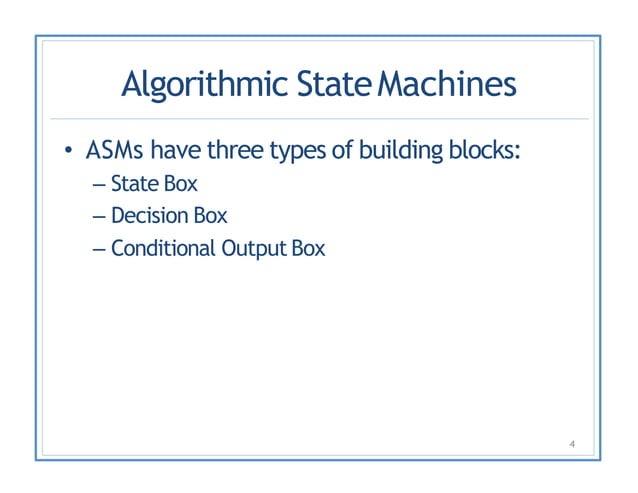 Algorithmic State Machines

• ASMs have three types of building blocks:
– State Box
– Decision Box
– Conditional Output Box

4